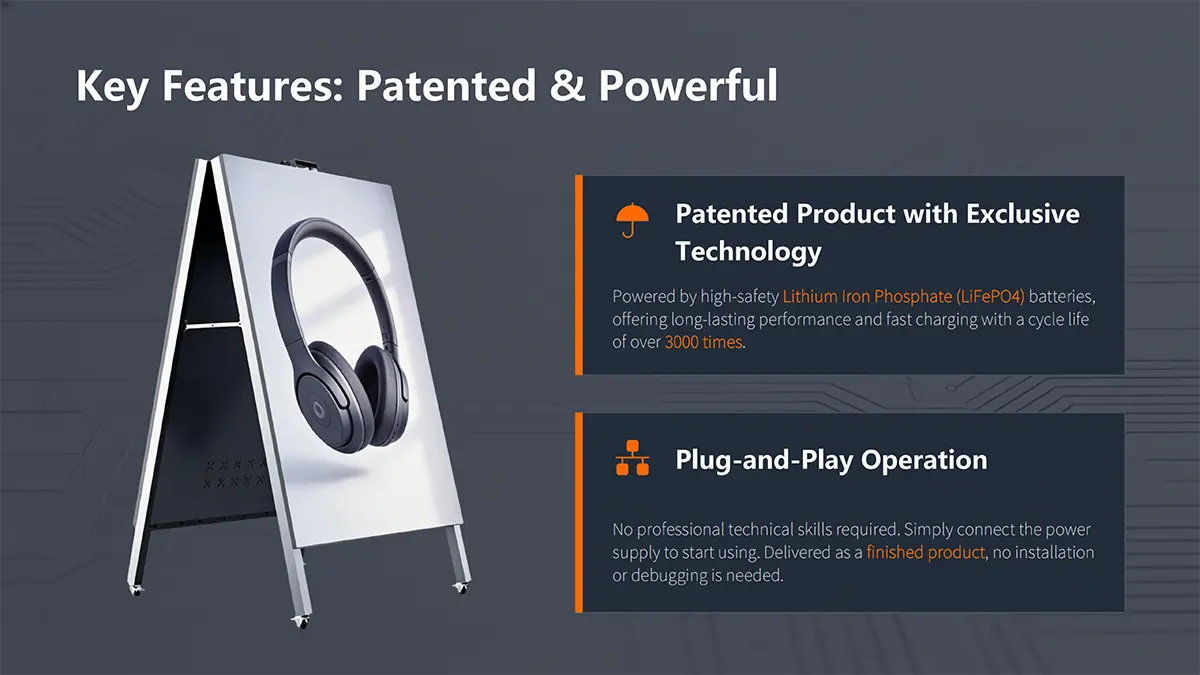 Key Features: Patented & Powerful

Patented Product with Exclusive Technology

Powered by high-safety Lithium Iron Phosphate (LiFePO4) batteries, offering long-lasting performance and fast charging with a cycle life of over 3000 times.

Plug-and-Play Operation

No professional technical skills required. Simply connect the power supply to start using. Delivered as a finished product, no installation or debugging is needed.